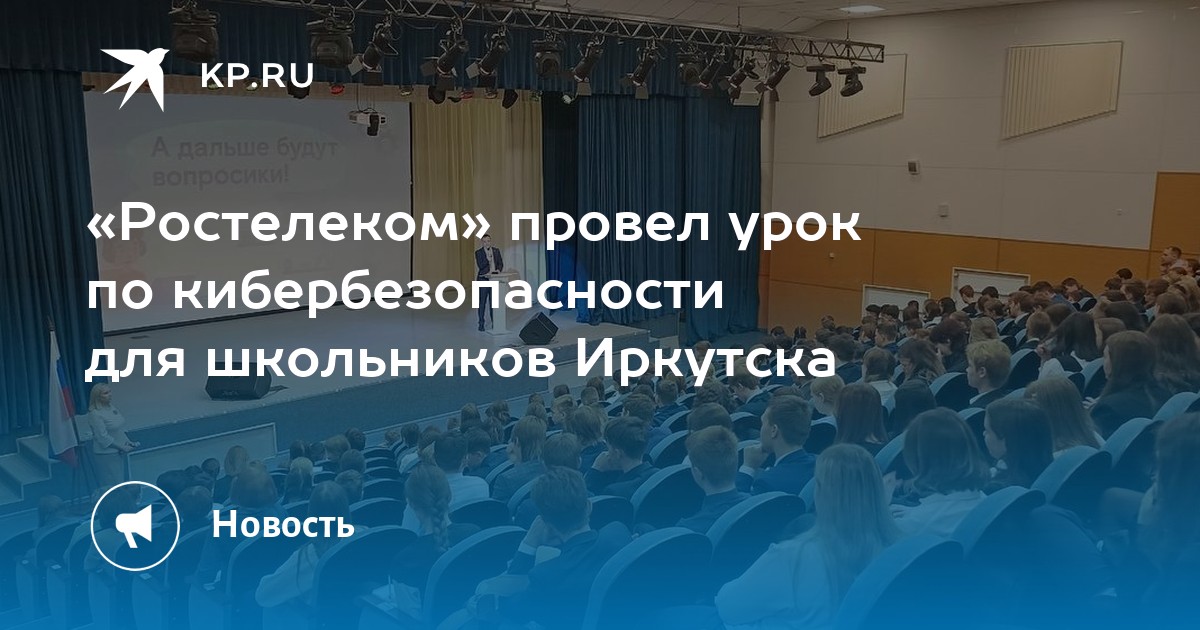 KP.RU

А дальше будут вопросики!

«Ростелеком» провел урок по кибербезопасности для школьников Иркутска

Новость